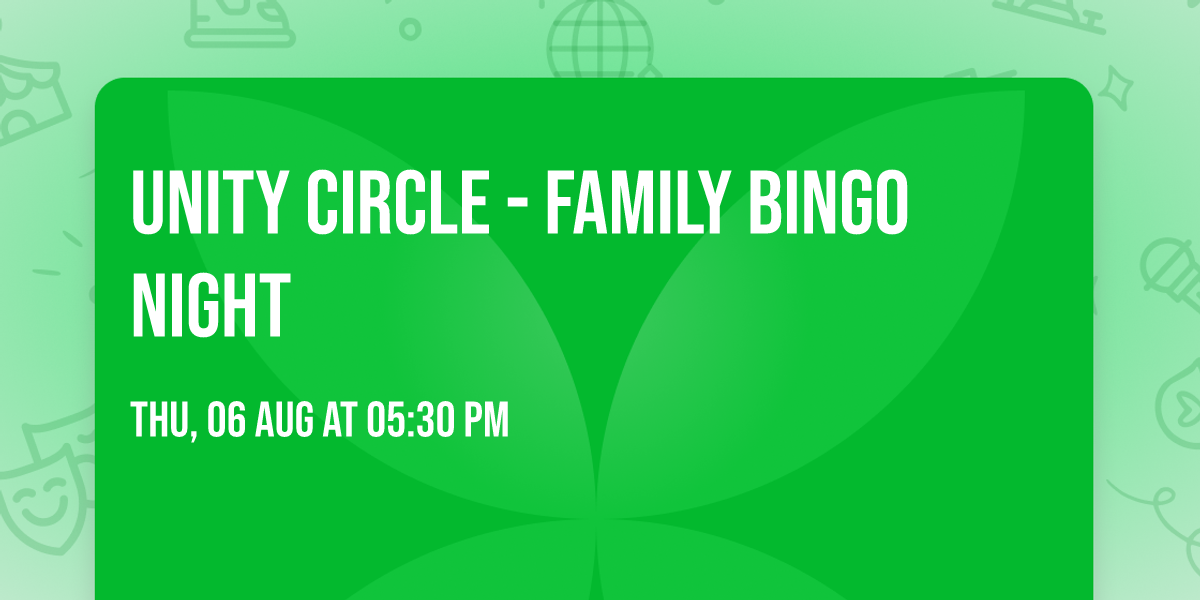 UNITY CIRCLE - FAMILY BINGO NIGHT

THU, 06 AUG AT 05:30 PM